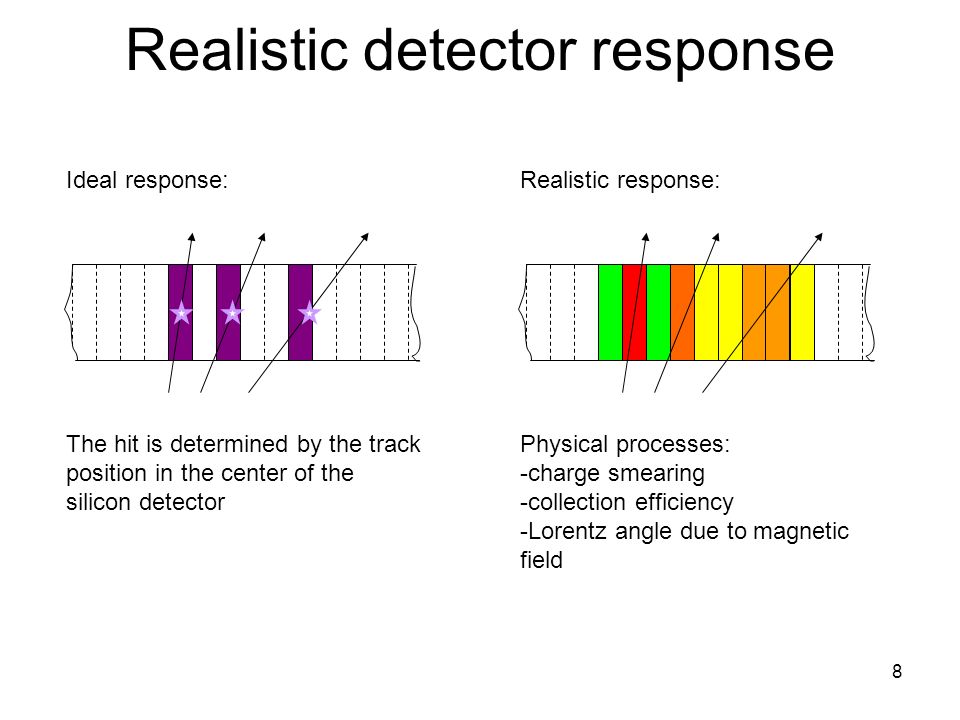 Realistic detector response

Ideal response:

The hit is determined by the track position in the center of the silicon detector

Realistic response:

Physical processes:
-charge smearing
-collection efficiency
-Lorentz angle due to magnetic field

8